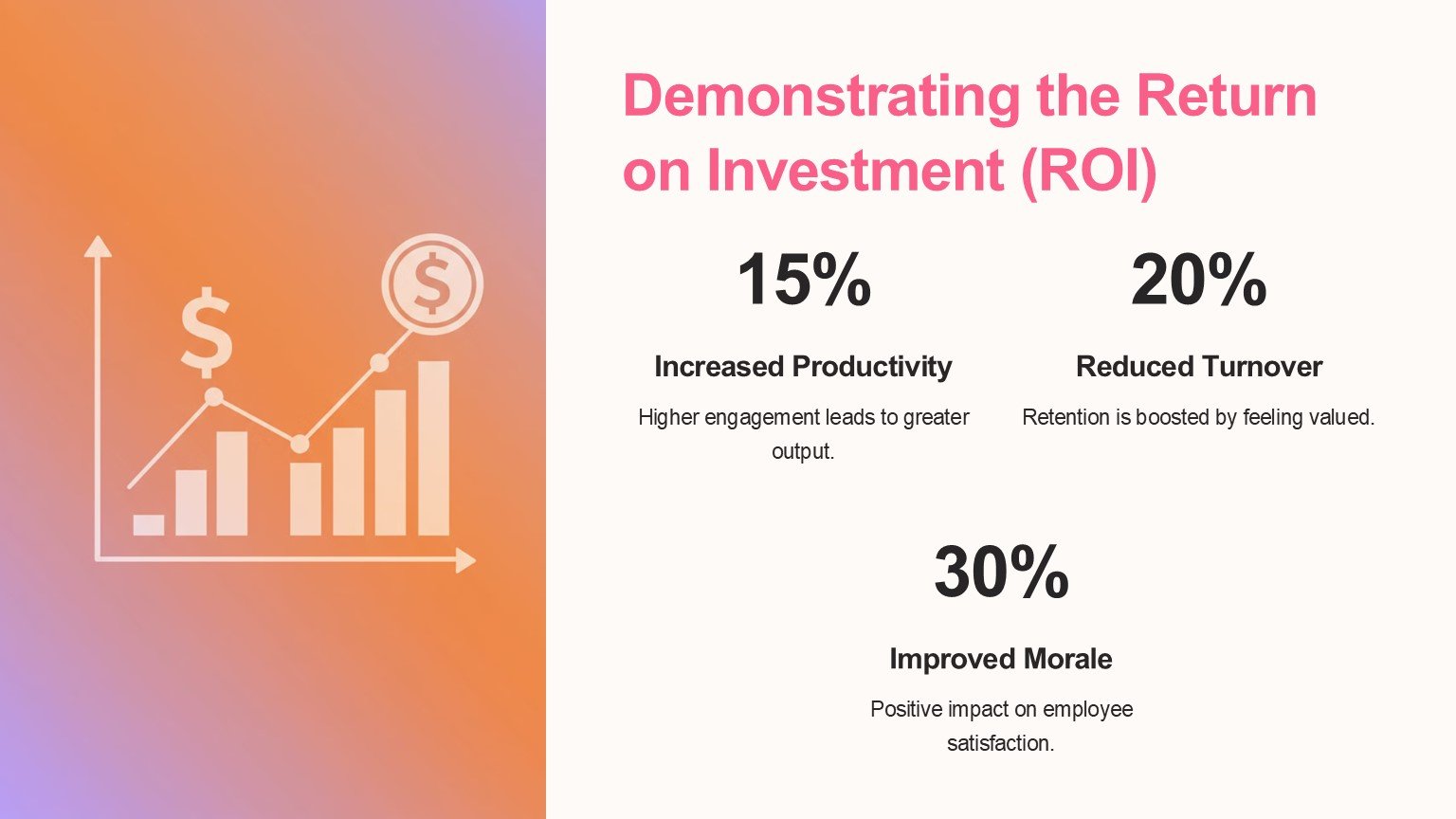 $ $

Demonstrating the Return on Investment (ROI)

15%

Increased Productivity

Higher engagement leads to greater output.

20%

Reduced Turnover

Retention is boosted by feeling valued.

30%

Improved Morale

Positive impact on employee satisfaction.